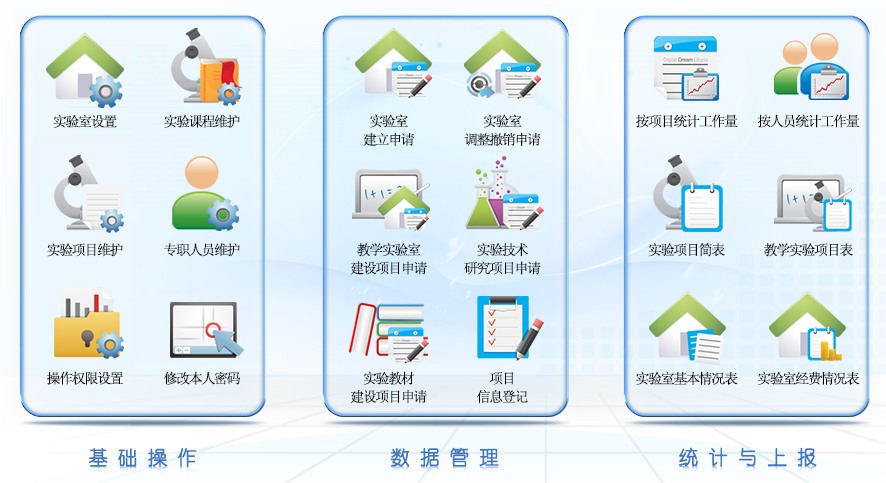 实验室设置
实验课程维护
实验项目维护
专职人员维护
操作权限设置
修改本人密码

基础操作

实验室
建立申请
实验室
调整撤销申请
教学实验室
建设项目申请
实验技术
研究项目申请
实验教材
建设项目申请
项目
信息登记

数据管理

Digital Dream Utopia
按项目统计工作量
按人员统计工作量
实验项目简表
教学实验项目表
实验室基本情况表
实验室经费情况表

统计与上报